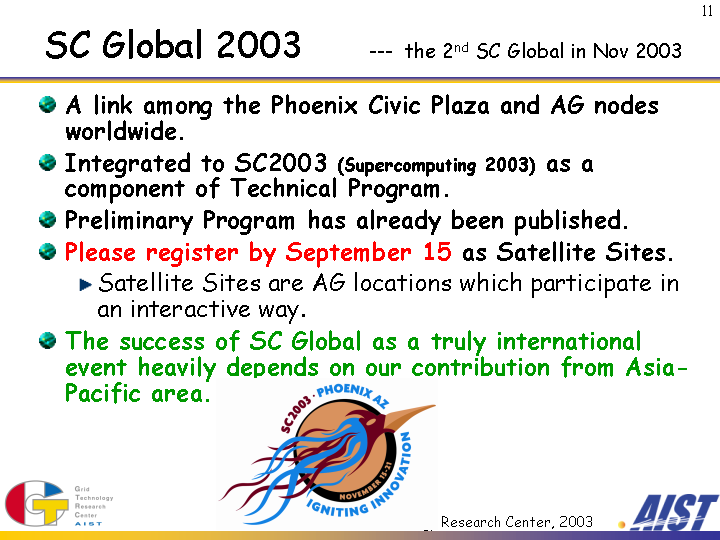 11

SC Global 2003 --- the 2$^{nd}$ SC Global in Nov 2003

A link among the Phoenix Civic Plaza and AG nodes worldwide.

Integrated to SC2003 (Supercomputing 2003) as a component of Technical Program.

Preliminary Program has already been published.

Please register by September 15 as Satellite Sites.

Satellite Sites are AG locations which participate in an interactive way.

The success of SC Global as a truly international event heavily depends on our contribution from Asia-Pacific area.

SC2003 · PHOENIX AZ
NOVEMBER 15-21
IGNITING INNOVATION

Grid Technology Research Center AIST

Research Center, 2003

AIST